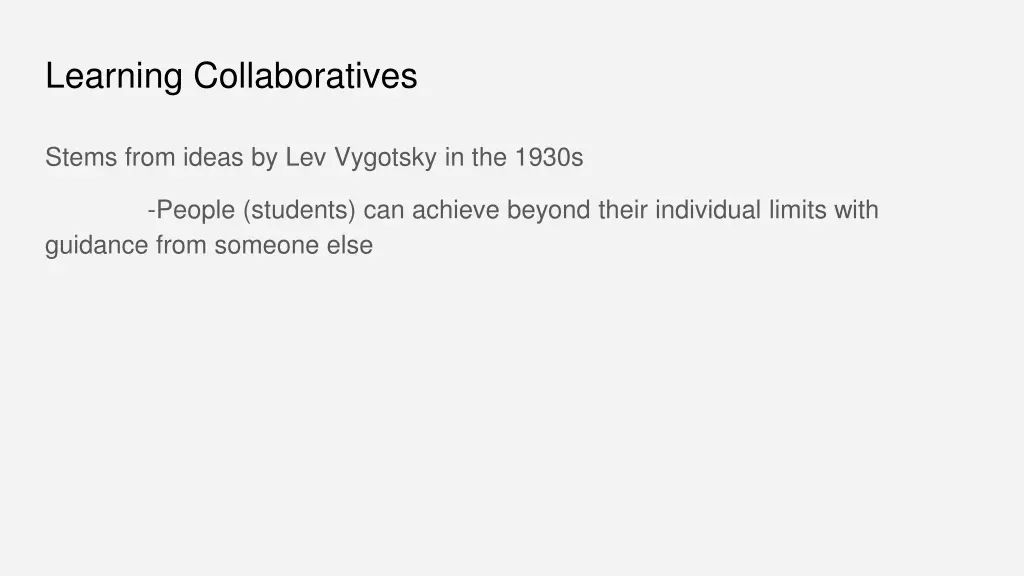 Learning Collaboratives

Stems from ideas by Lev Vygotsky in the 1930s

-People (students) can achieve beyond their individual limits with guidance from someone else